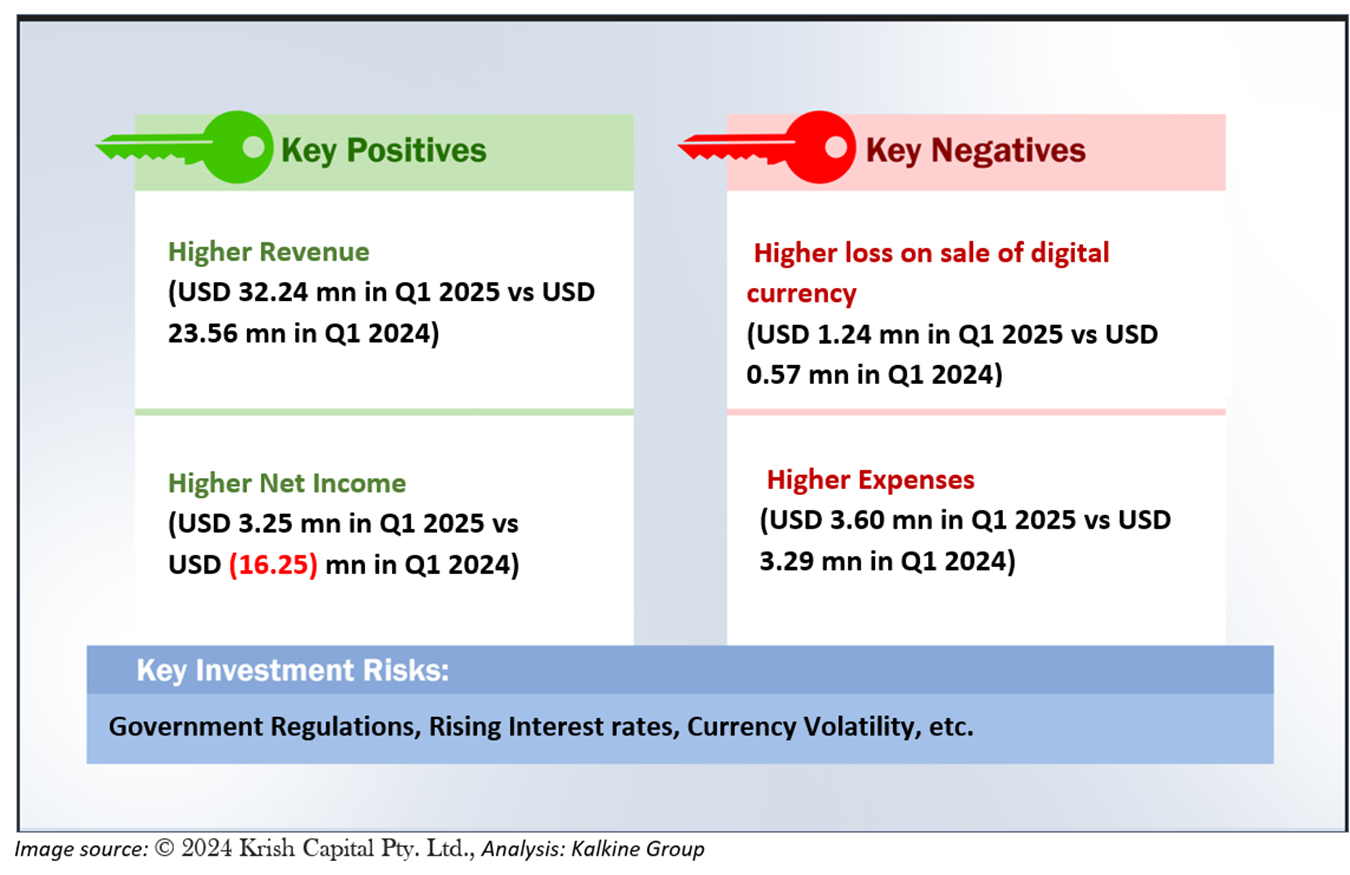 Key Positives

Higher Revenue
(USD 32.24 mn in Q1 2025 vs USD 23.56 mn in Q1 2024)

Higher Net Income
(USD 3.25 mn in Q1 2025 vs USD (16.25) mn in Q1 2024)

Key Negatives

Higher loss on sale of digital currency
(USD 1.24 mn in Q1 2025 vs USD 0.57 mn in Q1 2024)

Higher Expenses
(USD 3.60 mn in Q1 2025 vs USD 3.29 mn in Q1 2024)

Key Investment Risks:

Government Regulations, Rising Interest rates, Currency Volatility, etc.

Image source: © 2024 Krish Capital Pty. Ltd., Analysis: Kalkine Group